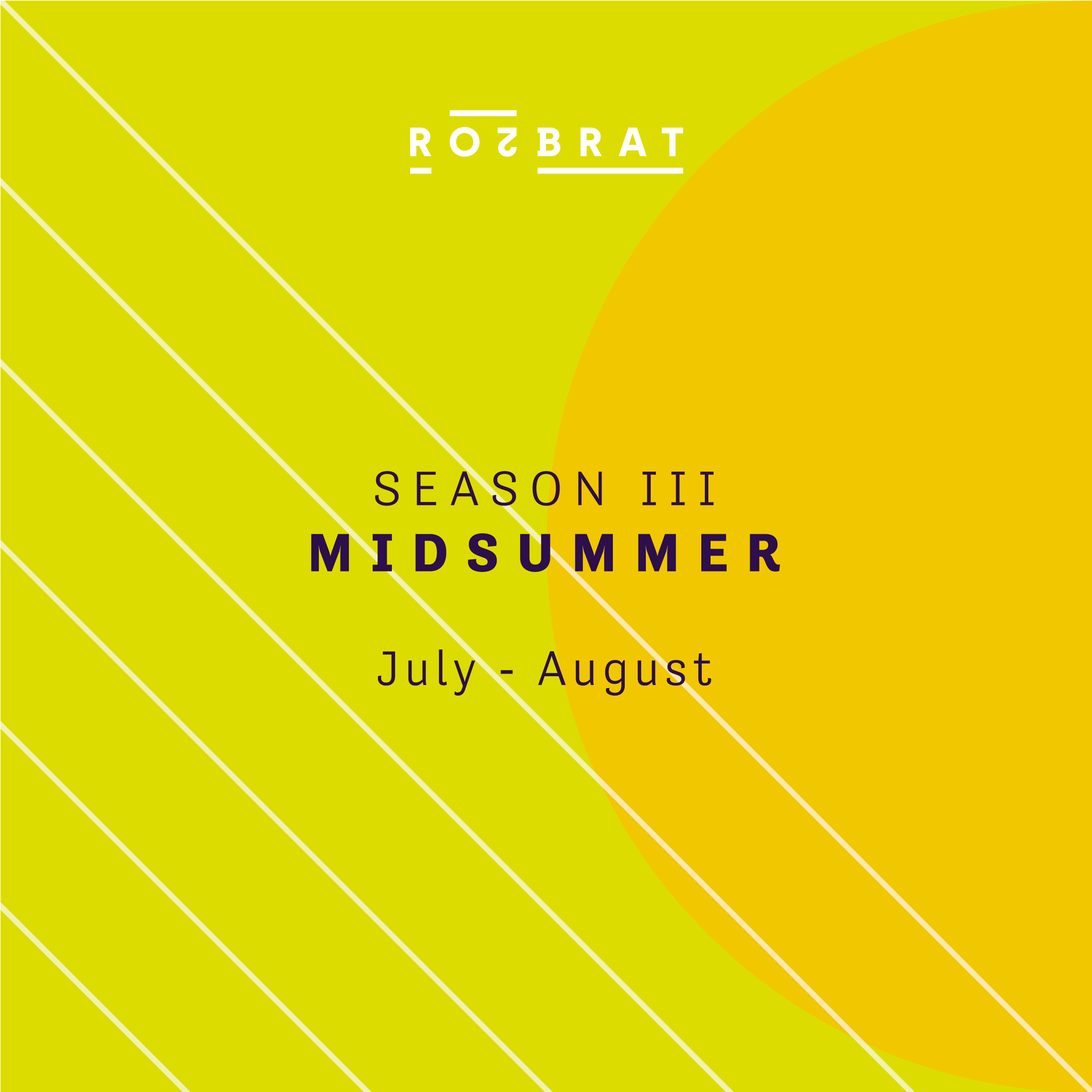 ROZBRAT

SEASON III
MIDSUMMER

July - August